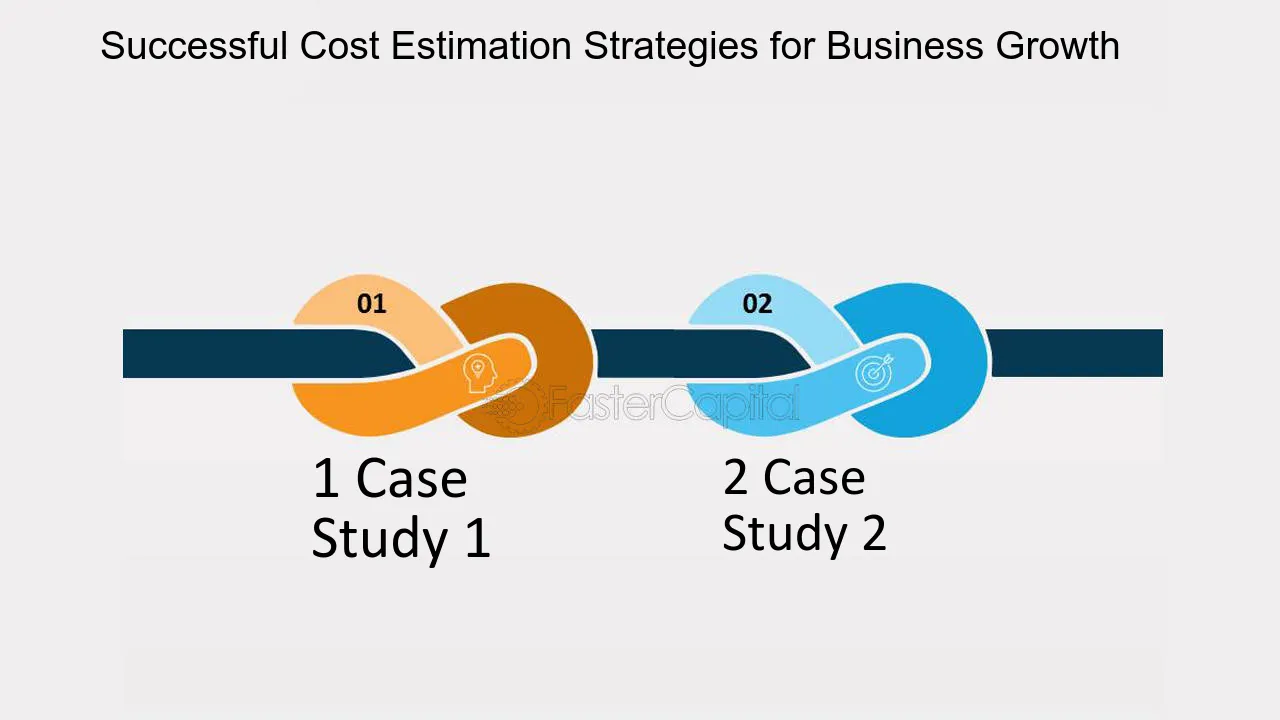 Successful Cost Estimation Strategies for Business Growth

01

1 Case
Study 1

02

2 Case
Study 2

FasterCapital